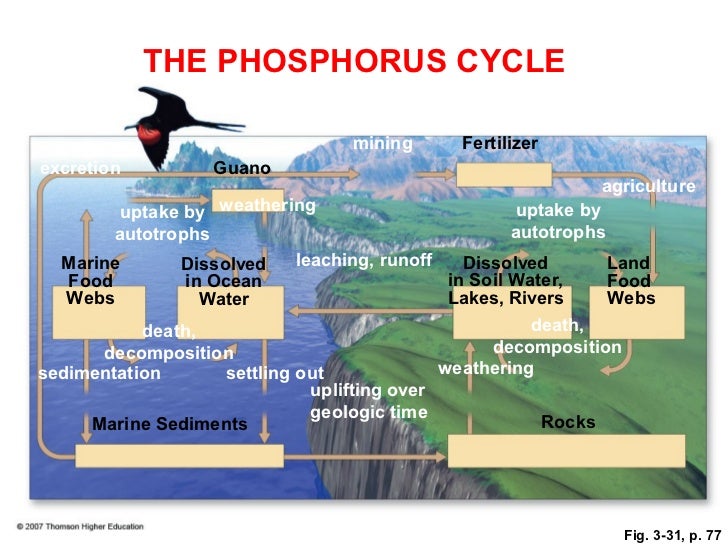 THE PHOSPHORUS CYCLE

mining

Fertilizer

excretion

Guano

agriculture

uptake by autotrophs

weathering

uptake by autotrophs

Marine Food Webs

Dissolved in Ocean Water

leaching, runoff

Dissolved in Soil Water, Lakes, Rivers

Land Food Webs

death, decomposition

death, decomposition

sedimentation

settling out

weathering

uplifting over geologic time

Marine Sediments

Rocks

© 2007 Thomson Higher Education

Fig. 3-31, p. 77